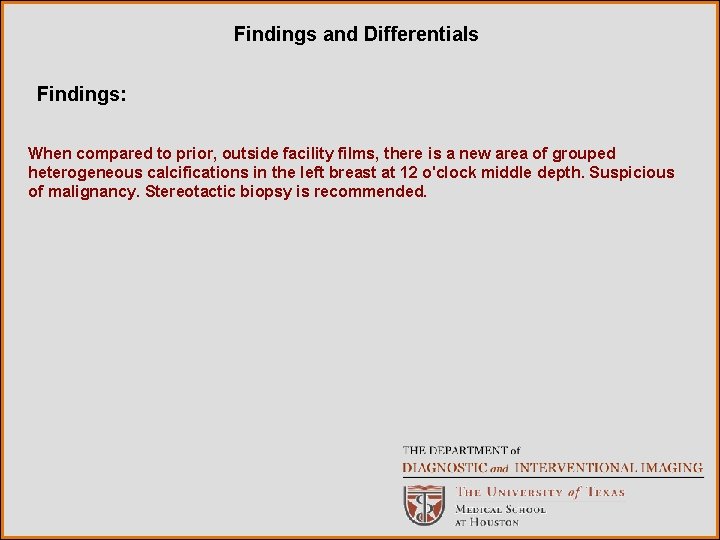 Findings and Differentials

Findings:

When compared to prior, outside facility films, there is a new area of grouped heterogeneous calcifications in the left breast at 12 o'clock middle depth. Suspicious of malignancy. Stereotactic biopsy is recommended.

THE DEPARTMENT of
DIAGNOSTIC and INTERVENTIONAL IMAGING

THE UNIVERSITY of TEXAS
MEDICAL SCHOOL
AT HOUSTON